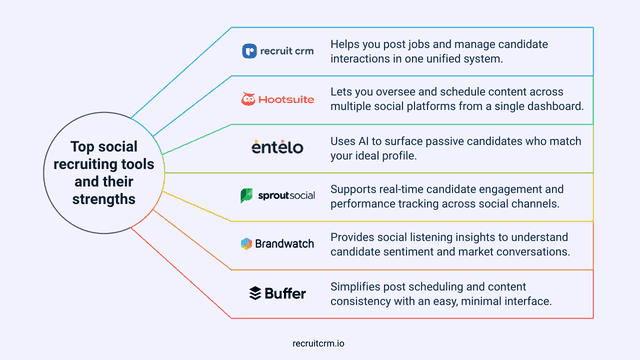 Top social recruiting tools and their strengths

recruit crm
Helps you post jobs and manage candidate interactions in one unified system.

Hootsuite
Lets you oversee and schedule content across multiple social platforms from a single dashboard.

entelo
Uses AI to surface passive candidates who match your ideal profile.

sproutsocial
Supports real-time candidate engagement and performance tracking across social channels.

Brandwatch
Provides social listening insights to understand candidate sentiment and market conversations.

Buffer
Simplifies post scheduling and content consistency with an easy, minimal interface.

recruitcrm.io